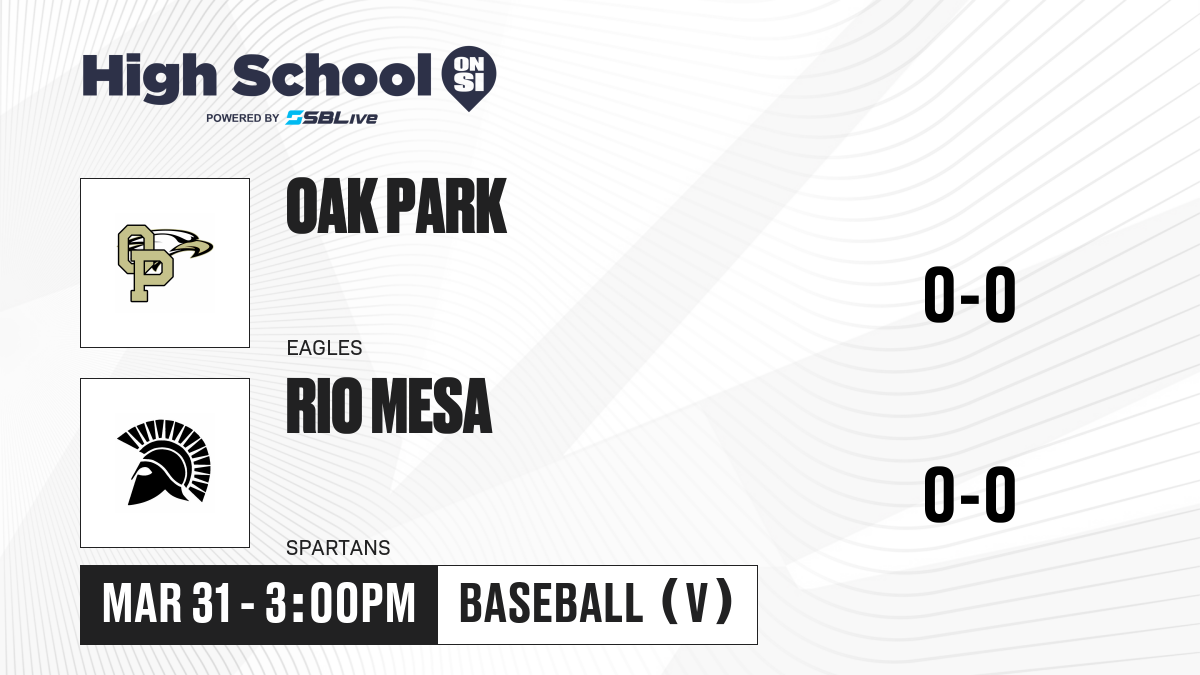 High School ON SI
POWERED BY SBLive

OP

OAK PARK

EAGLES

0-0

RIO MESA

SPARTANS

0-0

MAR 31 - 3:00PM

BASEBALL (V)